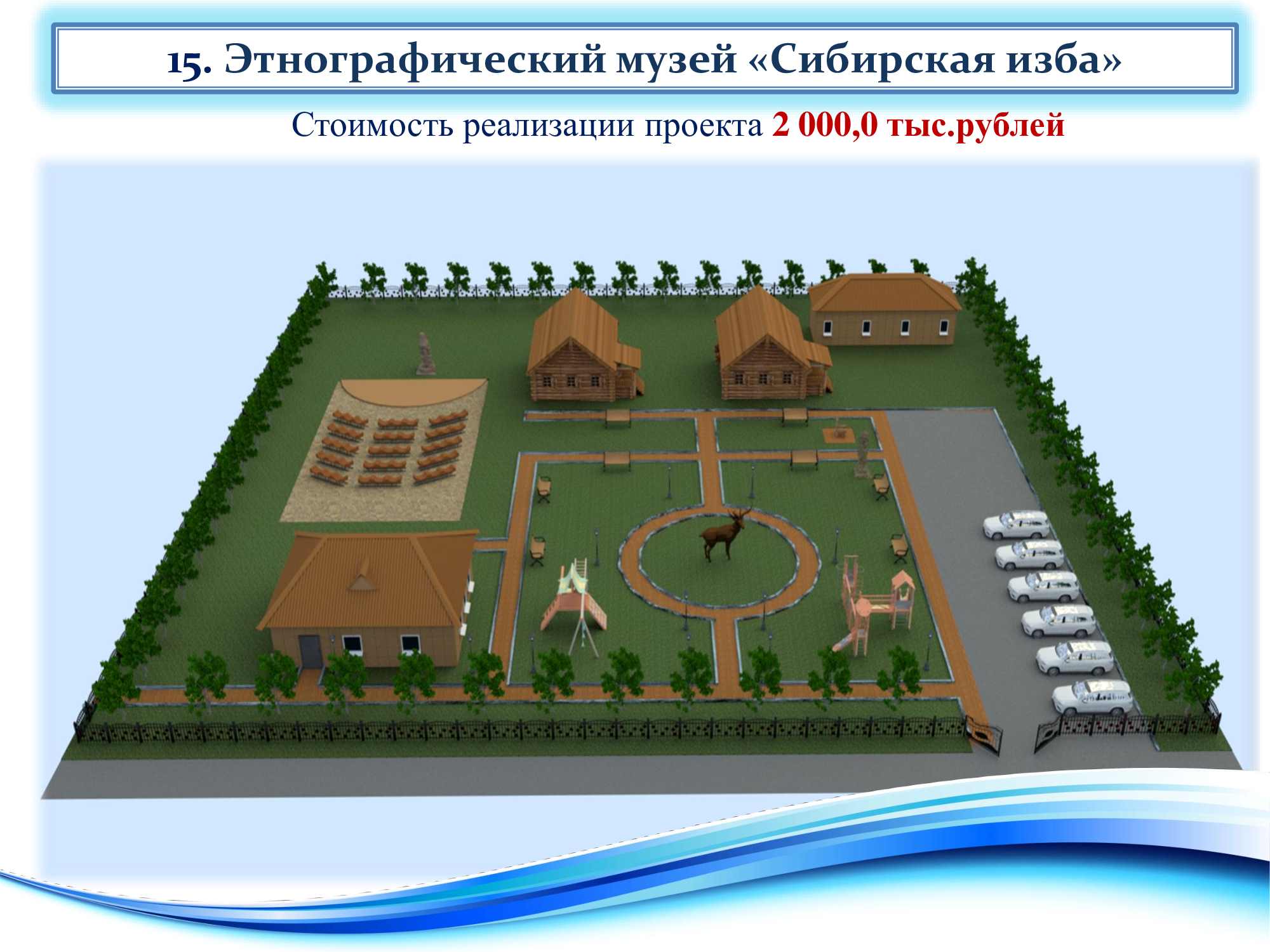 15. Этнографический музей «Сибирская изба»

Стоимость реализации проекта 2 000,0 тыс.рублей